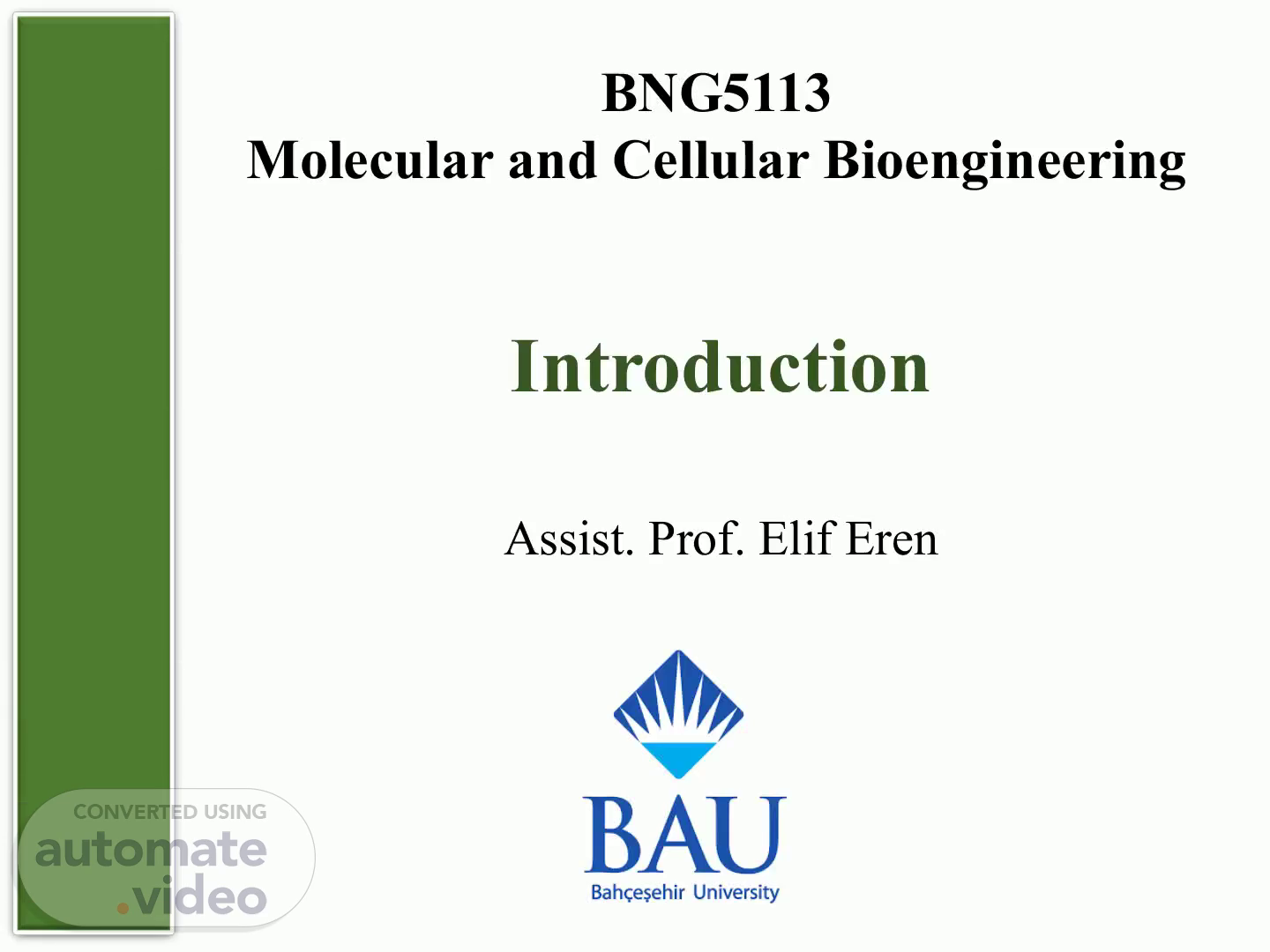 BNG5113
Molecular and Cellular Bioengineering

Introduction

Assist. Prof. Elif Eren

BAU
Bahçeşehir University

CONVERTED USING
automate
.video